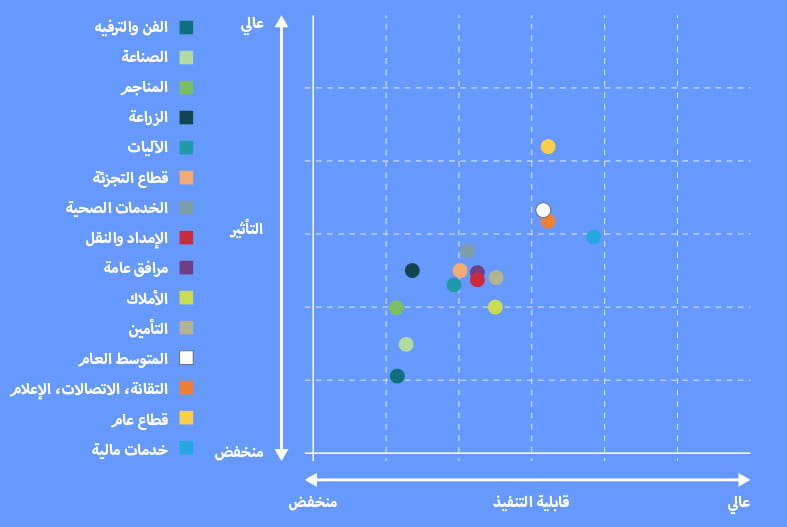 الفن والترفيه
الصناعة
المناجم
الزراعة
الآليات
قطاع التجزئة
الخدمات الصحية
الإمداد والنقل
مرافق عامة
الأملاك
التأمين
المتوسط العام
التقانة، الاتصالات، الإعلام
قطاع عام
خدمات مالية

عالي
التأثير
منخفض

منخفض
قابلية التنفيذ
عالي